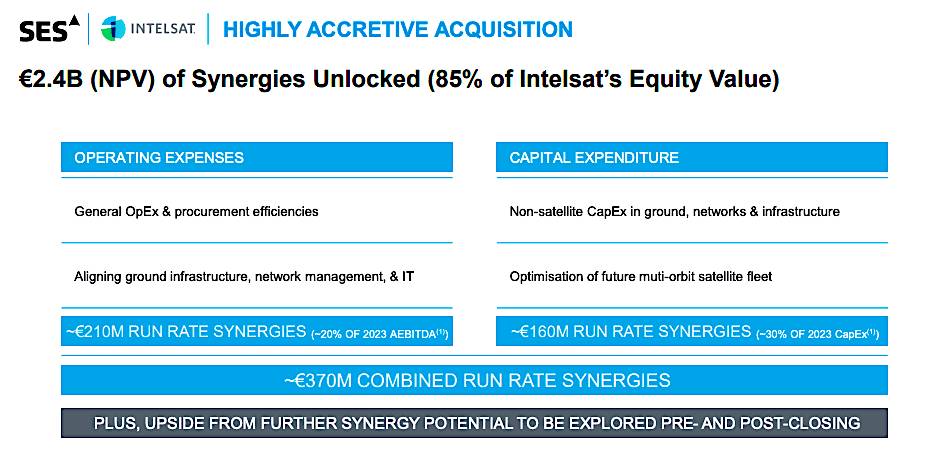 SES INTELSAT HIGHLY ACCRETIVE ACQUISITION

€2.4B (NPV) of Synergies Unlocked (85% of Intelsat's Equity Value)

OPERATING EXPENSES

General OpEx & procurement efficiencies

Aligning ground infrastructure, network management, & IT

~€210M RUN RATE SYNERGIES (~20% OF 2023 AEBITDA$^{(1)}$)

CAPITAL EXPENDITURE

Non-satellite CapEx in ground, networks & infrastructure

Optimisation of future muti-orbit satellite fleet

~€160M RUN RATE SYNERGIES (~30% OF 2023 CapEx$^{(1)}$)

~€370M COMBINED RUN RATE SYNERGIES

PLUS, UPSIDE FROM FURTHER SYNERGY POTENTIAL TO BE EXPLORED PRE- AND POST-CLOSING